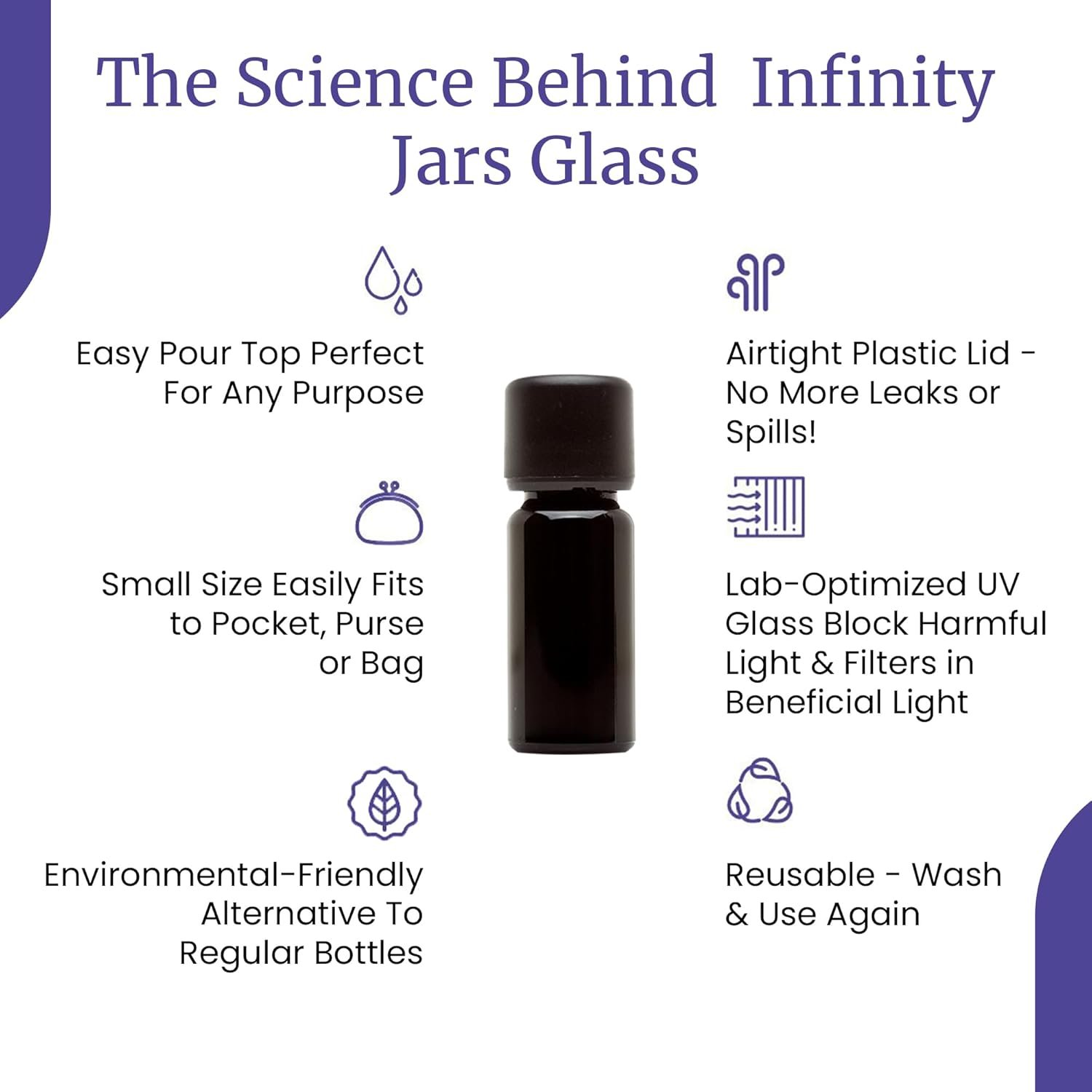 The Science Behind Infinity Jars Glass

Easy Pour Top Perfect For Any Purpose

Small Size Easily Fits to Pocket, Purse or Bag

Environmental-Friendly Alternative To Regular Bottles

Airtight Plastic Lid - No More Leaks or Spills!

Lab-Optimized UV Glass Block Harmful Light & Filters in Beneficial Light

Reusable - Wash & Use Again